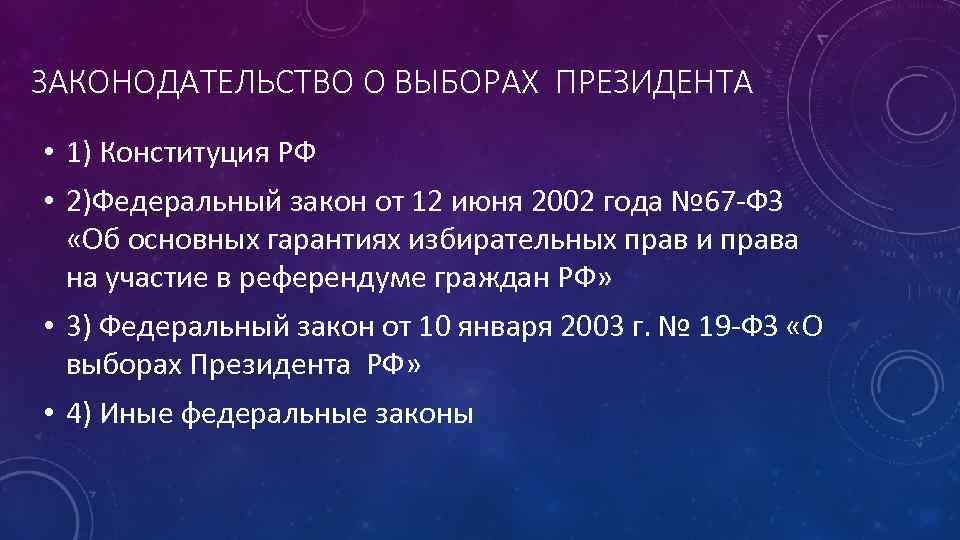 ЗАКОНОДАТЕЛЬСТВО О ВЫБОРАХ ПРЕЗИДЕНТА

• 1) Конституция РФ

• 2)Федеральный закон от 12 июня 2002 года №67-ФЗ «Об основных гарантиях избирательных прав и права на участие в референдуме граждан РФ»

• 3) Федеральный закон от 10 января 2003 г. № 19-ФЗ «О выборах Президента РФ»

• 4) Иные федеральные законы